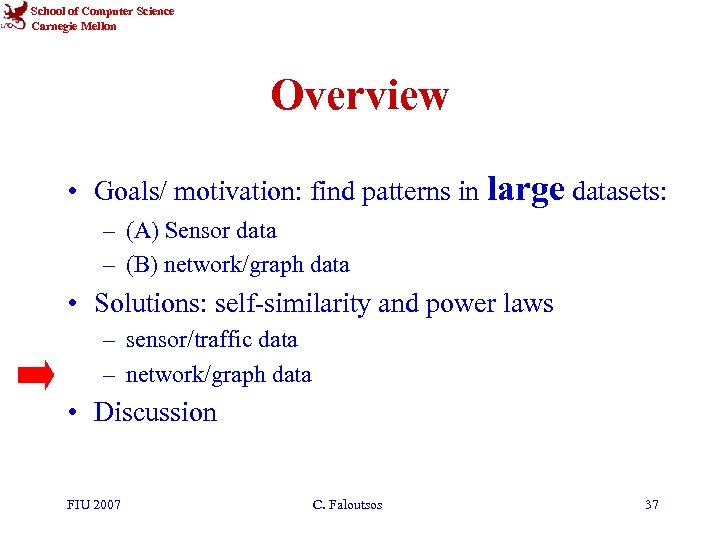 School of Computer Science
Carnegie Mellon

Overview

• Goals/ motivation: find patterns in large datasets:
– (A) Sensor data
– (B) network/graph data
• Solutions: self-similarity and power laws
– sensor/traffic data
– network/graph data
• Discussion

FIU 2007 C. Faloutsos 37